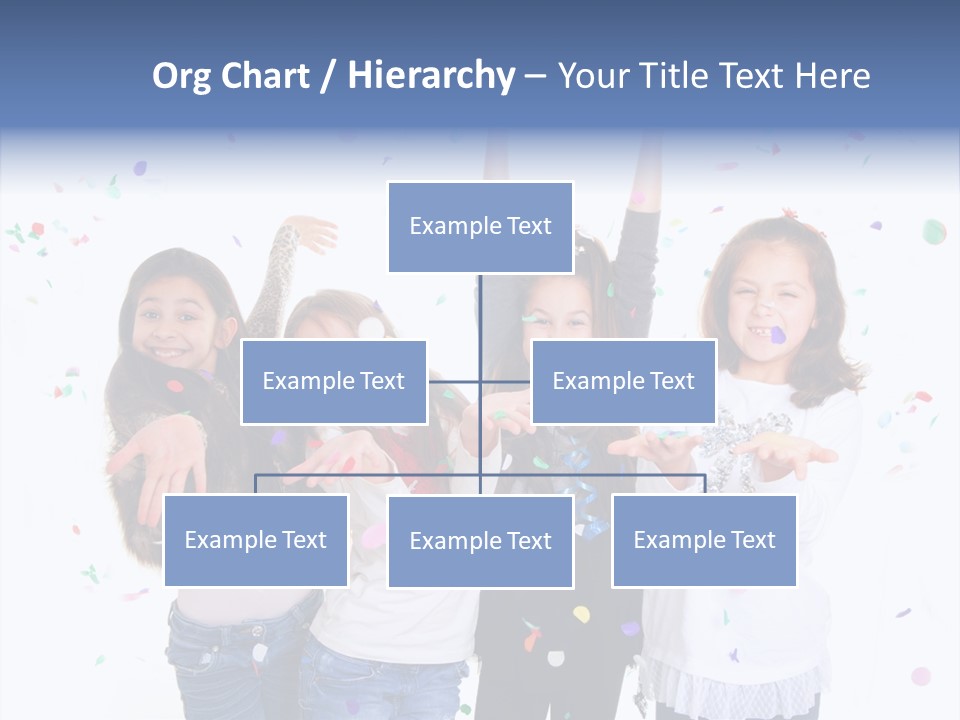 Org Chart / Hierarchy – Your Title Text Here

Example Text

Example Text

Example Text

Example Text

Example Text

Example Text